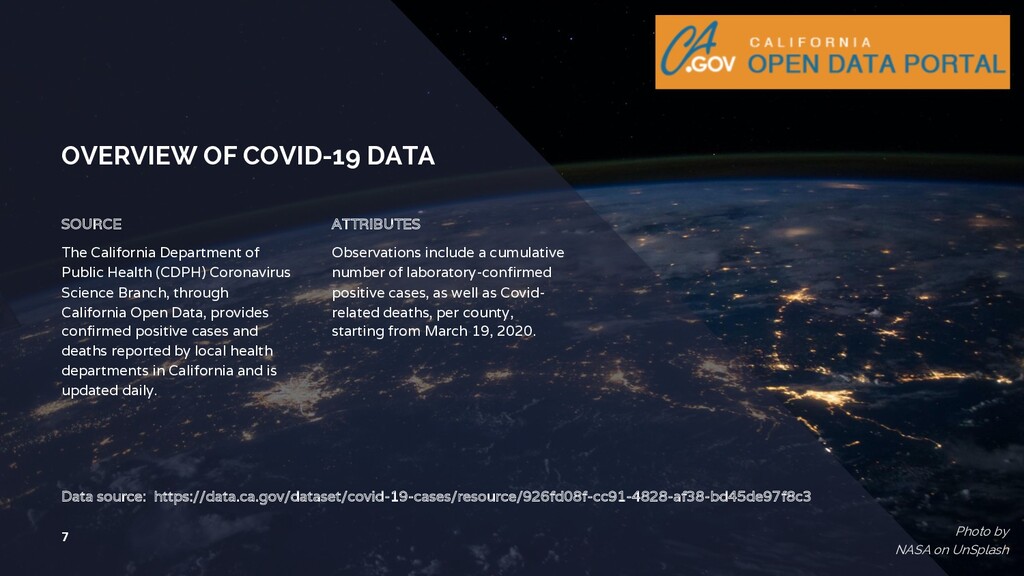 CA.GOV CALIFORNIA OPEN DATA PORTAL

OVERVIEW OF COVID-19 DATA

SOURCE

The California Department of Public Health (CDPH) Coronavirus Science Branch, through California Open Data, provides confirmed positive cases and deaths reported by local health departments in California and is updated daily.

ATTRIBUTES

Observations include a cumulative number of laboratory-confirmed positive cases, as well as Covid-related deaths, per county, starting from March 19, 2020.

Data source: https://data.ca.gov/dataset/covid-19-cases/resource/926fd08f-cc91-4828-af38-bd45de97f8c3

7

Photo by NASA on UnSplash